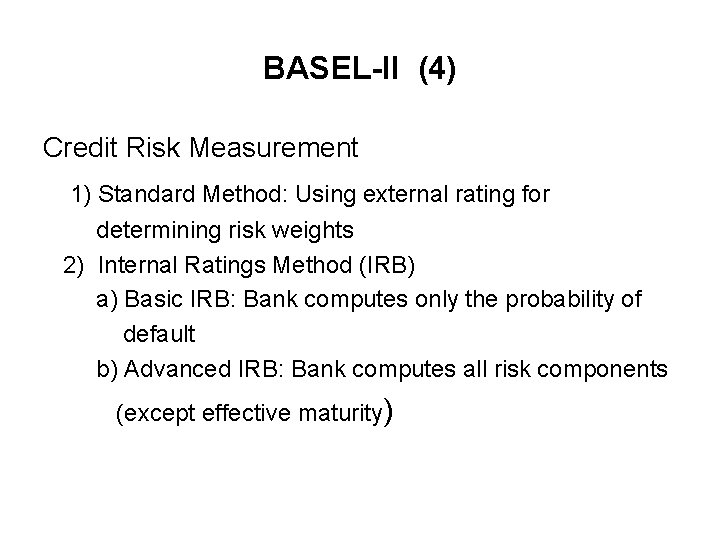 BASEL-II (4)

Credit Risk Measurement

1) Standard Method: Using external rating for determining risk weights

2) Internal Ratings Method (IRB)

a) Basic IRB: Bank computes only the probability of default

b) Advanced IRB: Bank computes all risk components (except effective maturity)